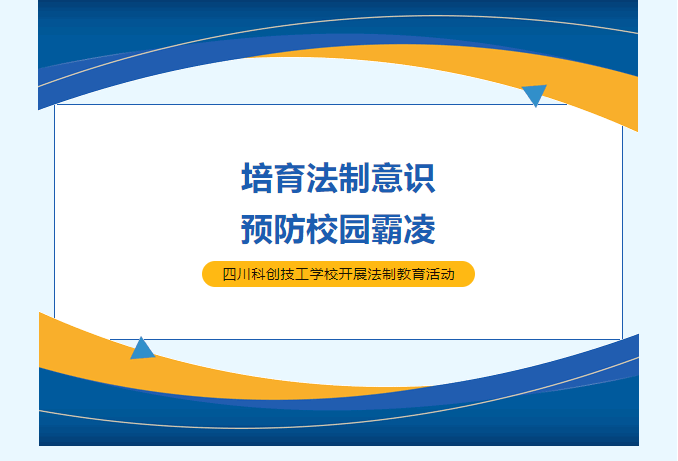 培育法制意识
预防校园霸凌

四川科创技工学校开展法制教育活动